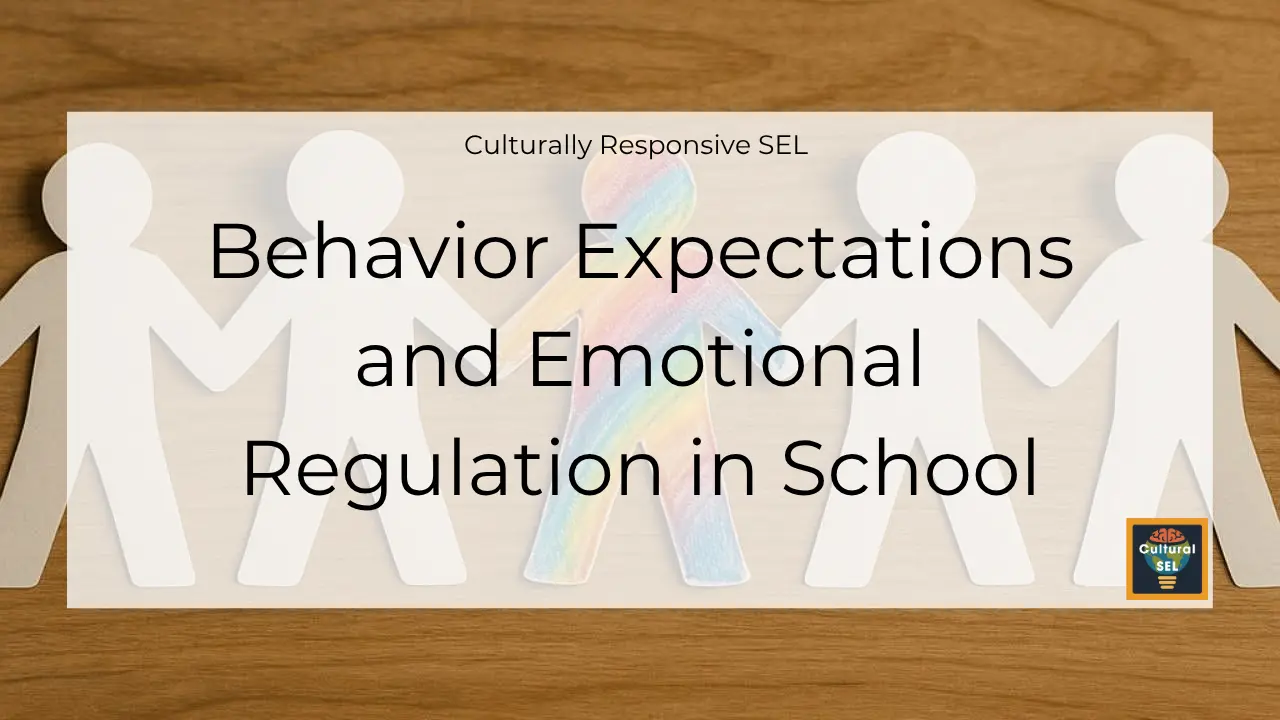 Culturally Responsive SEL

Behavior Expectations and Emotional Regulation in School

Cultural SEL